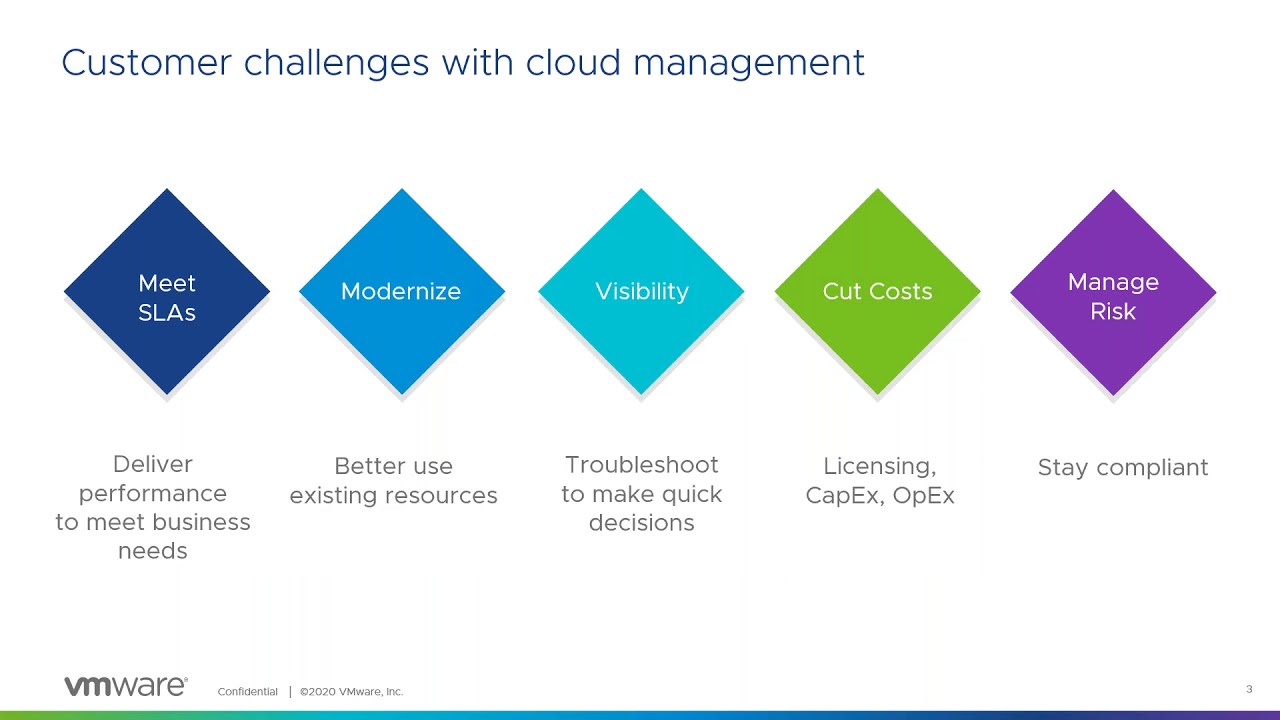 Customer challenges with cloud management

Meet SLAs

Modernize

Visibility

Cut Costs

Manage Risk

Deliver performance to meet business needs

Better use existing resources

Troubleshoot to make quick decisions

Licensing, CapEx, OpEx

Stay compliant

vmware®

Confidential | ©2020 VMware, Inc.

3